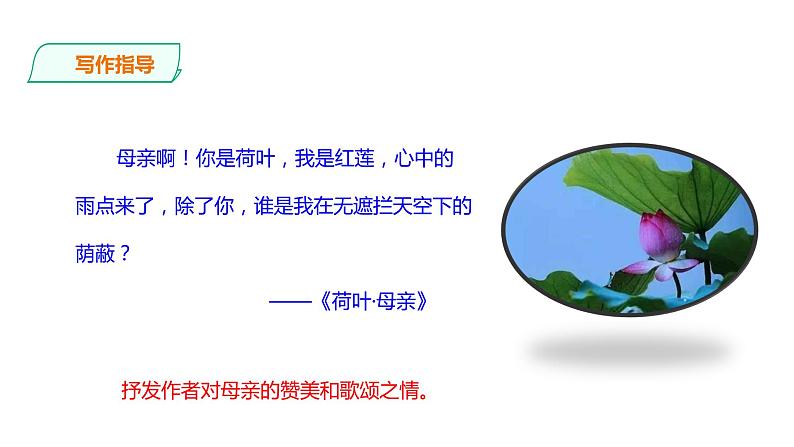 写作指导

母亲啊！你是荷叶，我是红莲，心中的雨点来了，除了你，谁是我在无遮拦天空下的荫蔽？

——《荷叶·母亲》

抒发作者对母亲的赞美和歌颂之情。